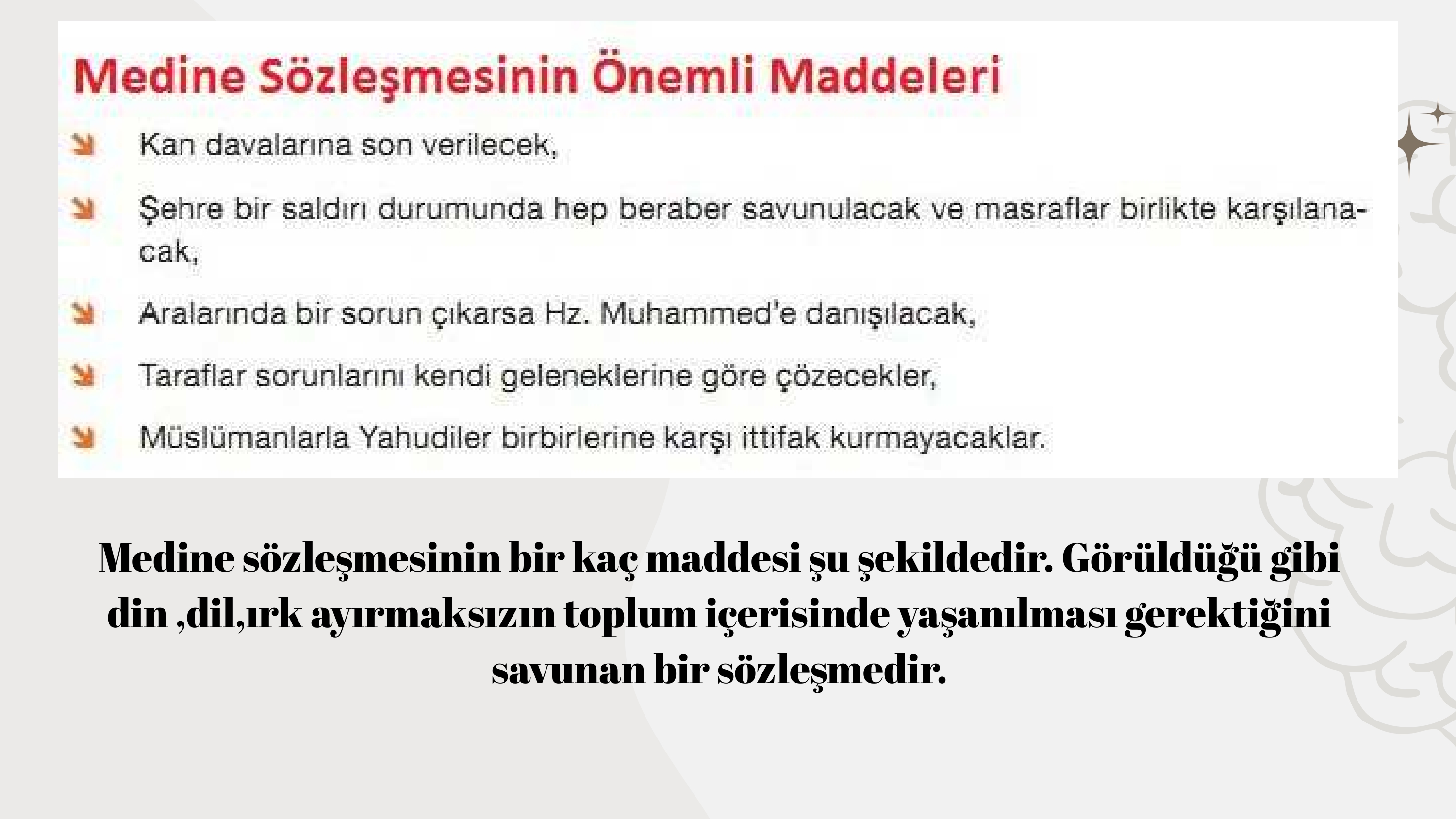 Medine Sözleşmesinin Önemli Maddeleri

Kan davalarına son verilecek,

Şehre bir saldırı durumunda hep beraber savunulacak ve masraflar birlikte karşılanacak,

Aralarında bir sorun çıkarsa Hz. Muhammed'e danışılacak,

Taraflar sorunlarını kendi geleneklerine göre çözecekler,

Müslümanlarla Yahudiler birbirlerine karşı ittifak kurmayacaklar.

Medine sözleşmesinin bir kaç maddesi şu şekildedir. Görüldüğü gibi din ,dil,ırk ayırmaksızın toplum içerisinde yaşanılması gerektiğini savunan bir sözleşmedir.